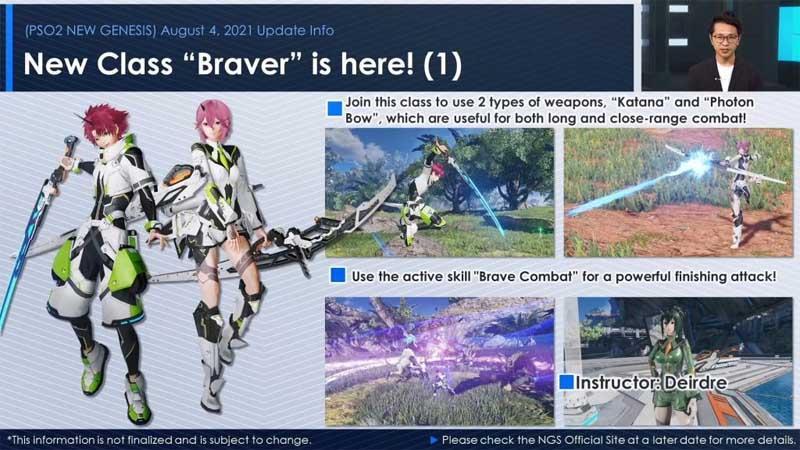 (PSO2 NEW GENESIS) August 4, 2021 Update Info

New Class “Braver” is here! (1)

Join this class to use 2 types of weapons, “Katana” and “Photon Bow”, which are useful for both long and close-range combat!

Use the active skill "Brave Combat" for a powerful finishing attack!

Instructor: Deirdre

*This information is not finalized and is subject to change.

▶ Please check the NGS Official Site at a later date for more details.